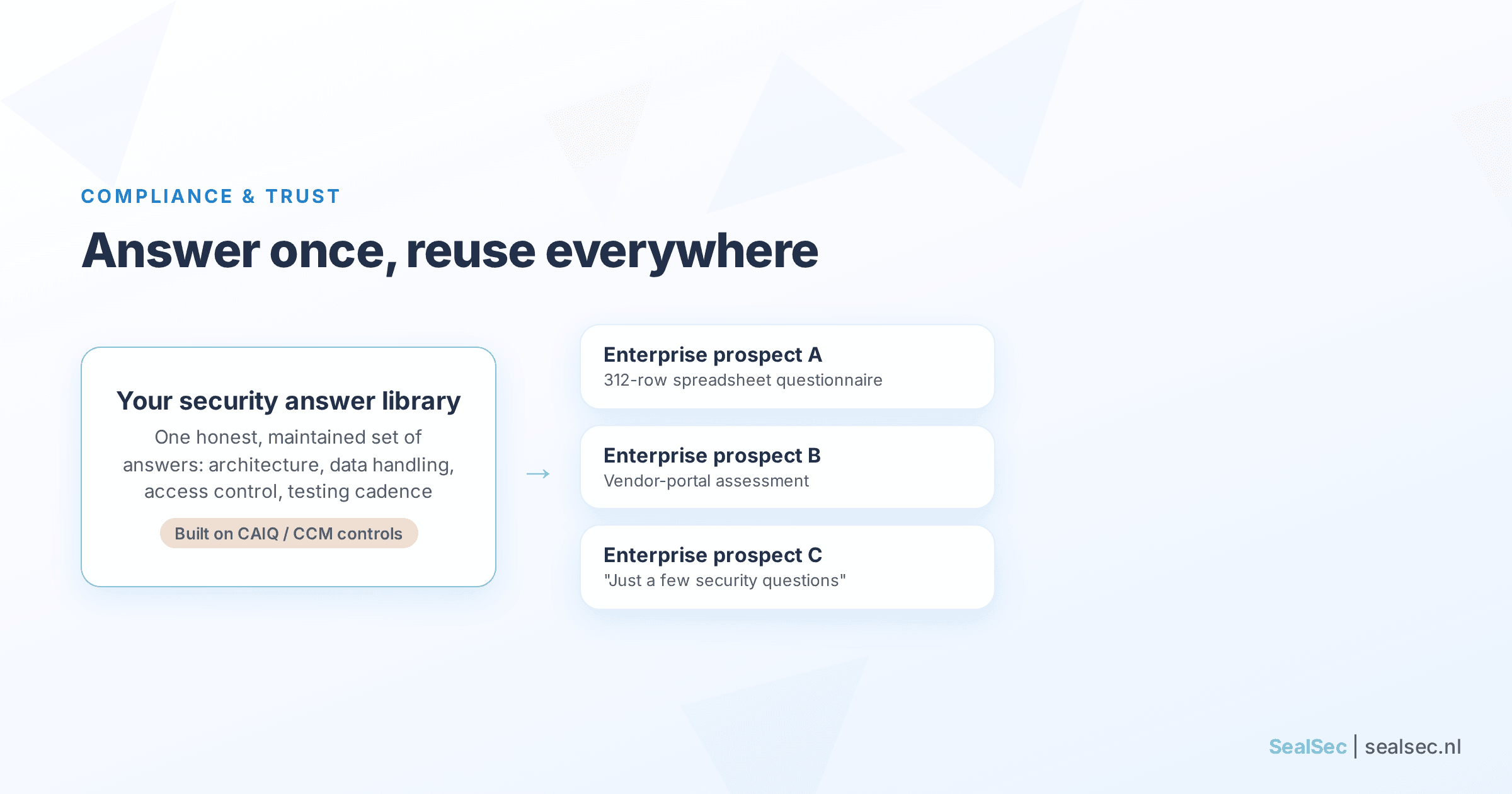 COMPLIANCE & TRUST

Answer once, reuse everywhere

Your security answer library

One honest, maintained set of answers: architecture, data handling, access control, testing cadence

Built on CAIQ / CCM controls

→

Enterprise prospect A
312-row spreadsheet questionnaire

Enterprise prospect B
Vendor-portal assessment

Enterprise prospect C
"Just a few security questions"

SealSec | sealsec.nl